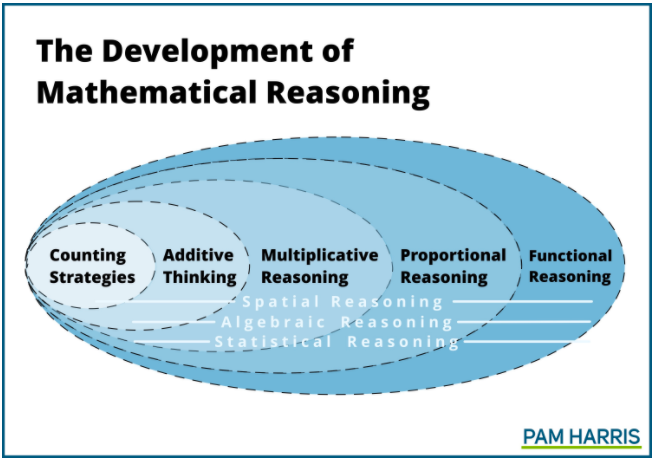 The Development of Mathematical Reasoning

Counting Strategies

Additive Thinking

Multiplicative Reasoning

Proportional Reasoning

Functional Reasoning

Spatial Reasoning

Algebraic Reasoning

Statistical Reasoning

PAM HARRIS